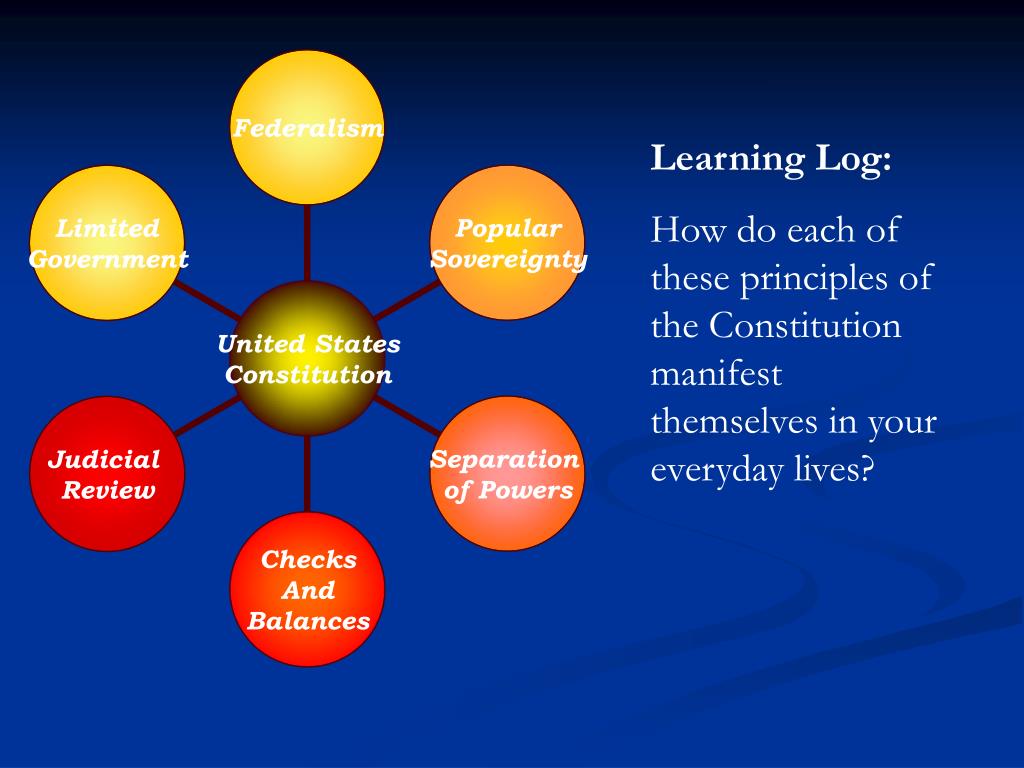 Federalism

Limited Government

Popular Sovereignty

United States Constitution

Judicial Review

Separation of Powers

Checks And Balances

Learning Log:

How do each of these principles of the Constitution manifest themselves in your everyday lives?